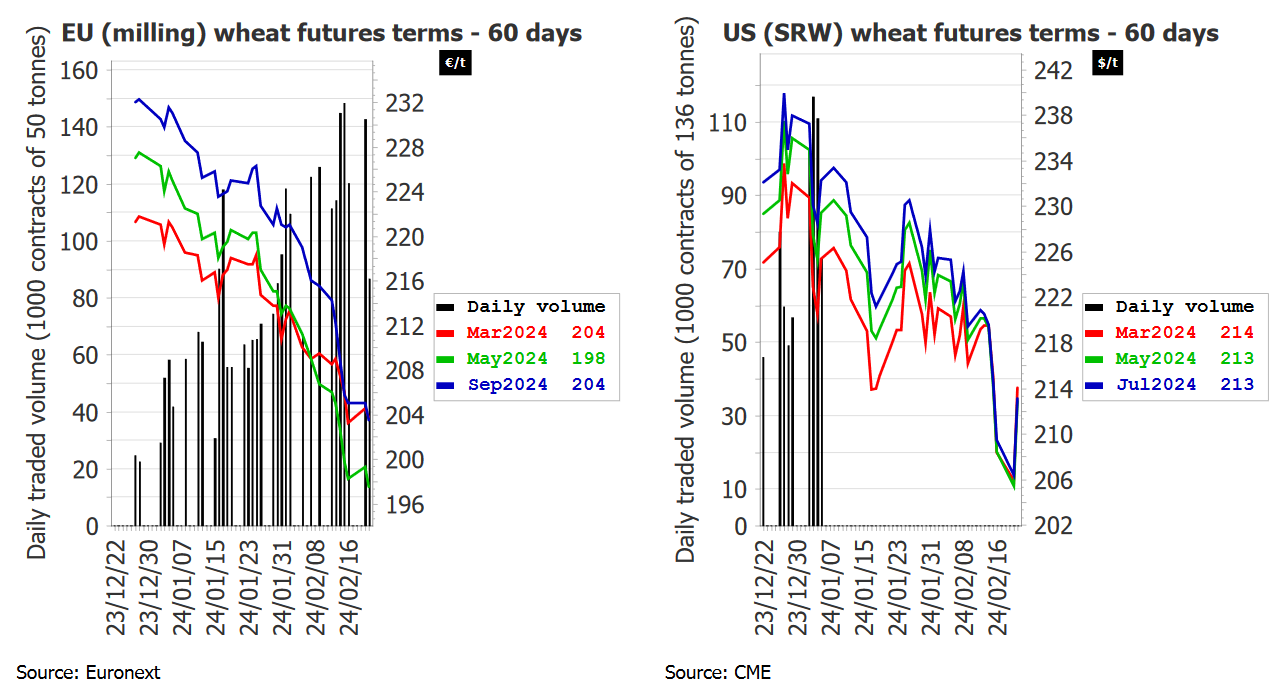 EU (milling) wheat futures terms - 60 days

€/t

Daily traded volume (1000 contracts of 50 tonnes)

160
140
120
100
80
60
40
20
0

232
228
224
220
216
212
208
204
200
196

23/12/22
23/12/30
24/01/07
24/01/15
24/01/23
24/01/31
24/02/08
24/02/16

Daily volume
Mar2024 204
May2024 198
Sep2024 204

Source: Euronext

US (SRW) wheat futures terms - 60 days

$/t

Daily traded volume (1000 contracts of 136 tonnes)

110
90
70
50
30
10
0

242
238
234
230
226
222
218
214
210
206
202

23/12/22
23/12/30
24/01/07
24/01/15
24/01/23
24/01/31
24/02/08
24/02/16

Daily volume
Mar2024 214
May2024 213
Jul2024 213

Source: CME